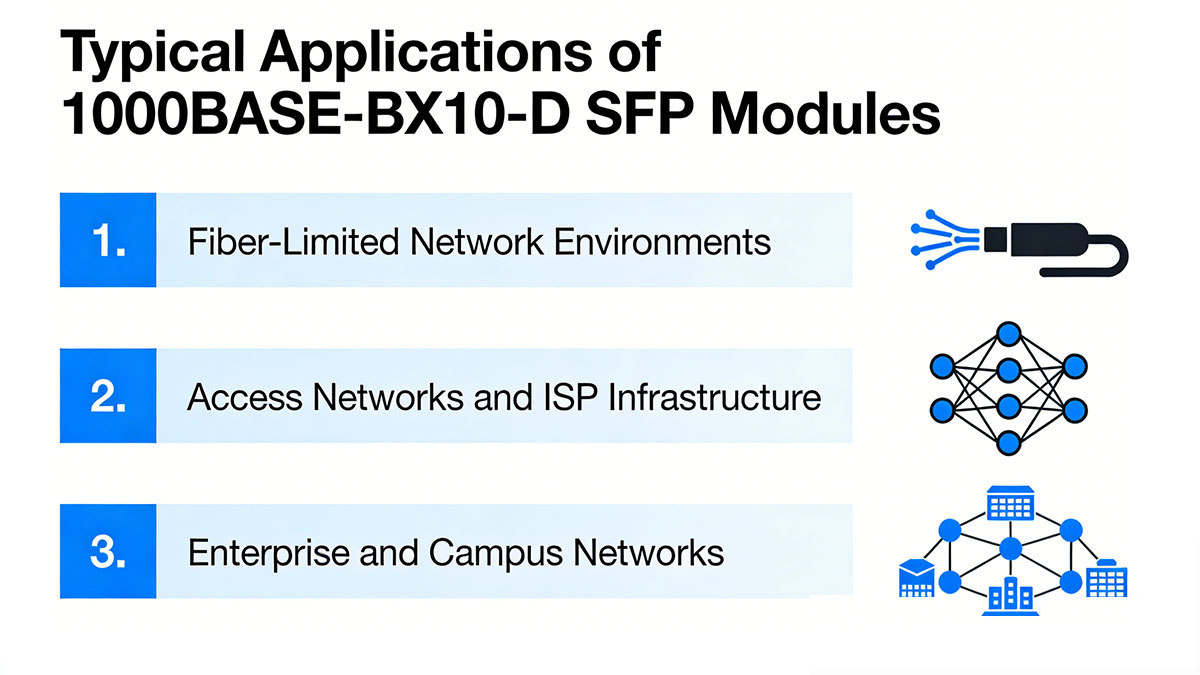 Typical Applications of 1000BASE-BX10-D SFP Modules

1. Fiber-Limited Network Environments

2. Access Networks and ISP Infrastructure

3. Enterprise and Campus Networks